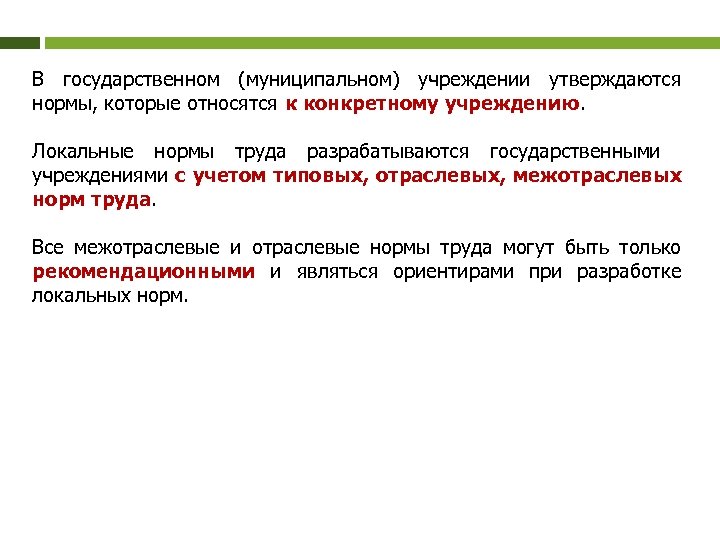 В государственном (муниципальном) учреждении утверждаются нормы, которые относятся к конкретному учреждению.

Локальные нормы труда разрабатываются государственными учреждениями с учетом типовых, отраслевых, межотраслевых норм труда.

Все межотраслевые и отраслевые нормы труда могут быть только рекомендационными и являться ориентирами при разработке локальных норм.